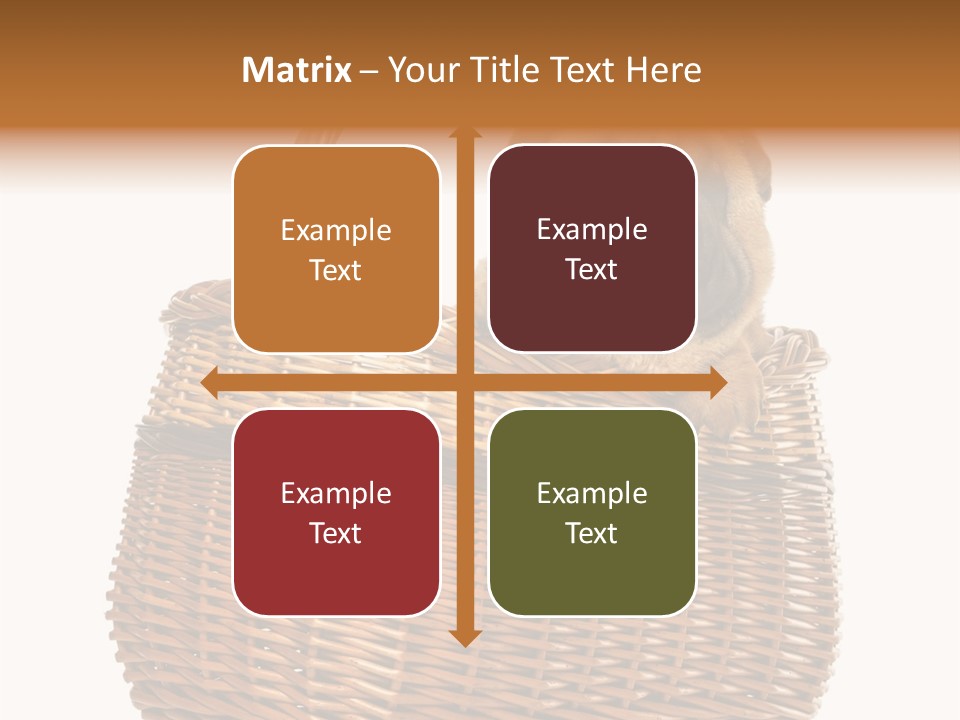 Matrix – Your Title Text Here

Example Text

Example Text

Example Text

Example Text